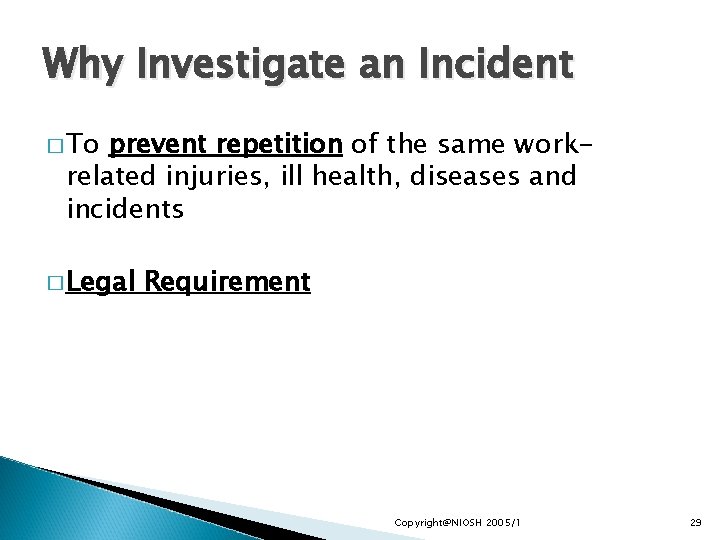 Why Investigate an Incident

□ To prevent repetition of the same work-related injuries, ill health, diseases and incidents

□ Legal Requirement

Copyright@NIOSH 2005/1

29